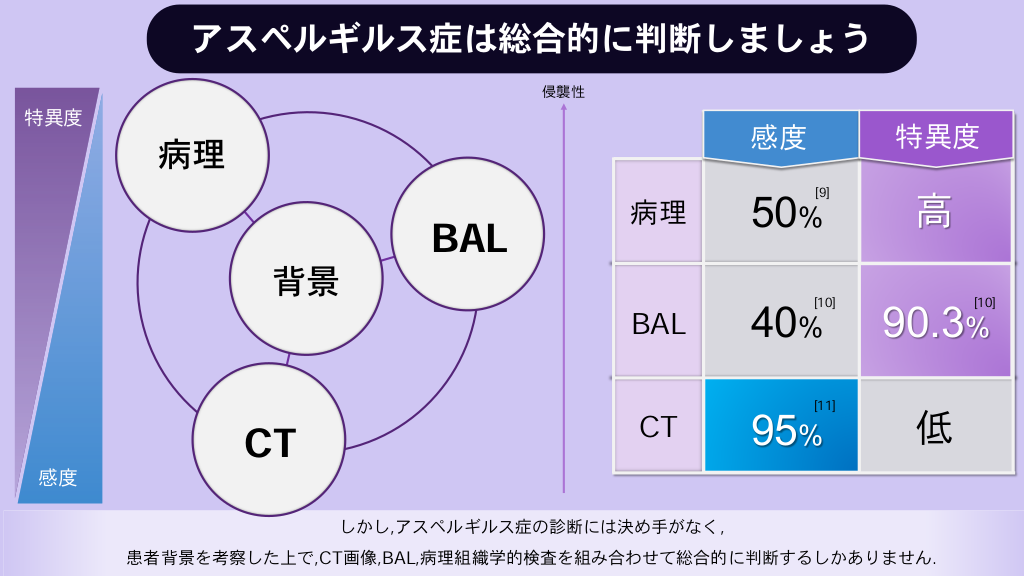 アスペルギルス症は総合的に判断しましょう

特異度

感度

病理

背景

BAL

CT

侵襲性

|  | 感度 | 特異度 |
|---|---|---|
| 病理 | 50% [9] | 高 |
| BAL | 40% [10] | 90.3% [10] |
| CT | 95% [11] | 低 |

しかし,アスペルギルス症の診断には決め手がなく,

患者背景を考察した上で,CT画像,BAL,病理組織学的検査を組み合わせて総合的に判断するしかありません.